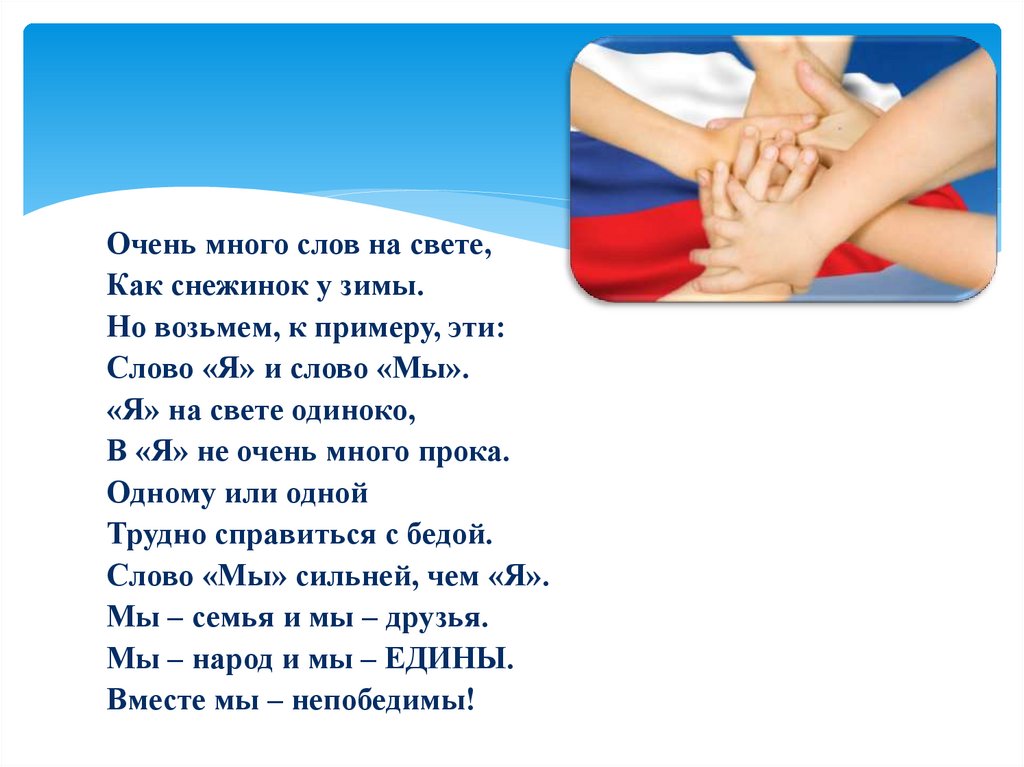 Очень много слов на свете,
Как снежинок у зимы.
Но возьмем, к примеру, эти:
Слово «Я» и слово «Мы».
«Я» на свете одиноко,
В «Я» не очень много прока.
Одному или одной
Трудно справиться с бедой.
Слово «Мы» сильней, чем «Я».
Мы – семья и мы – друзья.
Мы – народ и мы – ЕДИНЫ.
Вместе мы – непобедимы!